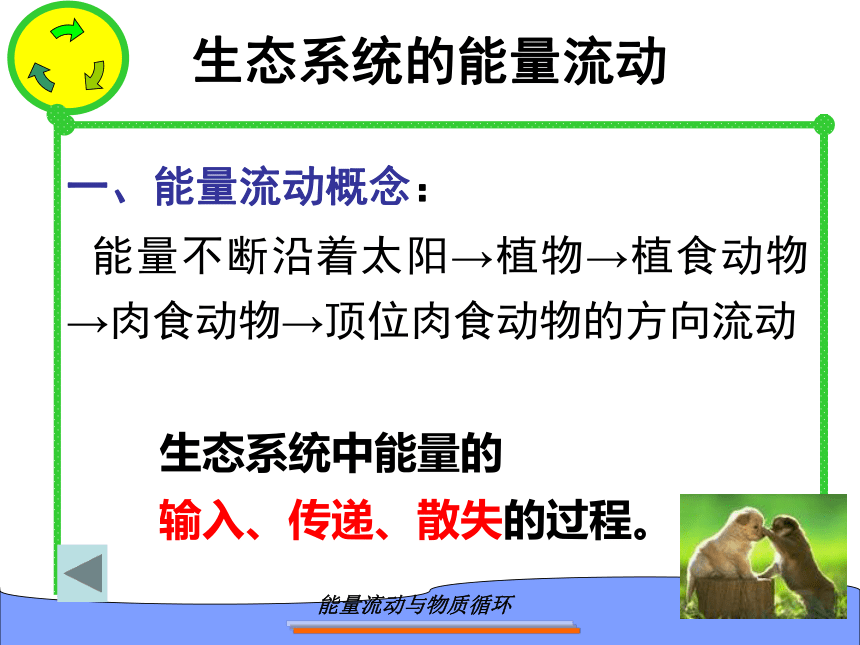 生态系统的能量流动

一、能量流动概念：

能量不断沿着太阳→植物→植食动物→肉食动物→顶位肉食动物的方向流动

生态系统中能量的

输入、传递、散失的过程。

能量流动与物质循环